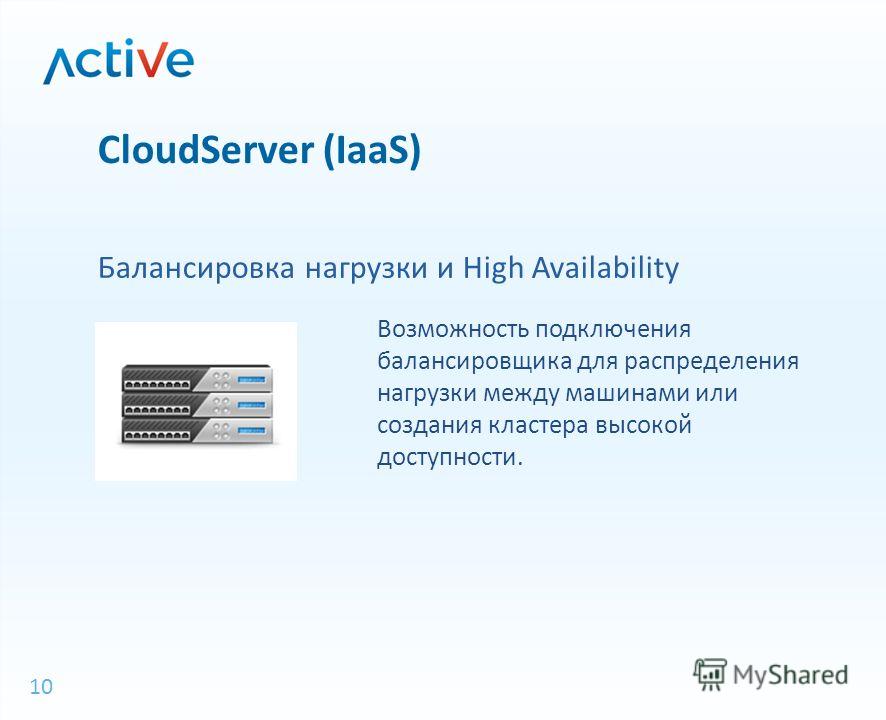 Active

CloudServer (IaaS)

Балансировка нагрузки и High Availability

Возможность подключения балансировщика для распределения нагрузки между машинами или создания кластера высокой доступности.

10

MyShared